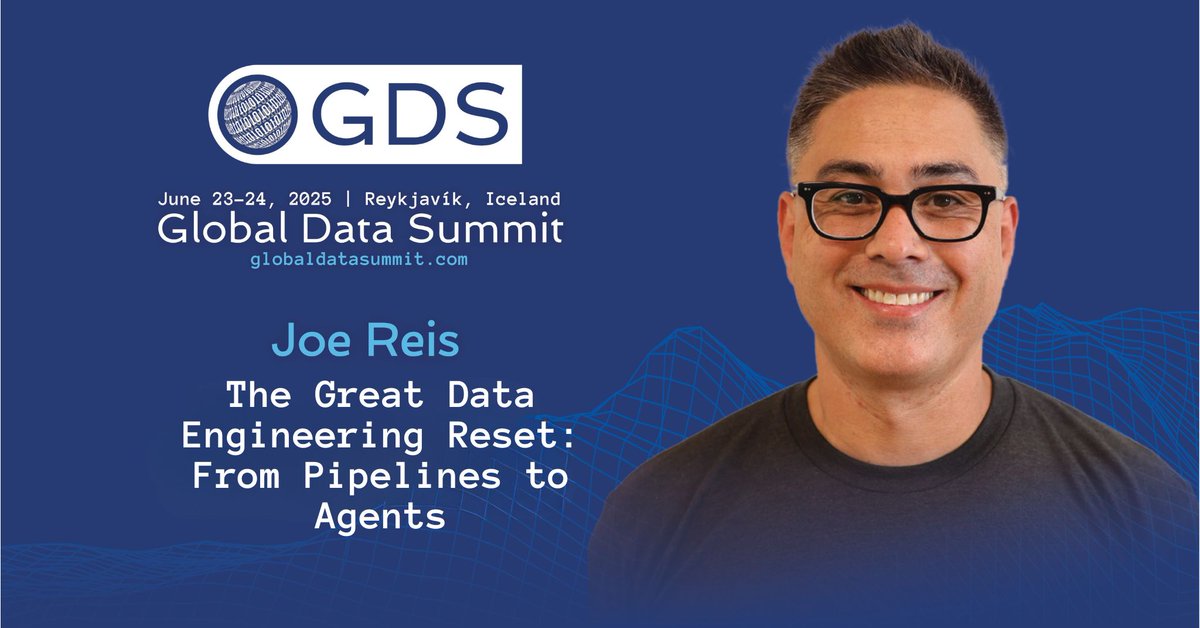 GDS

June 23-24, 2025 | Reykjavík, Iceland
Global Data Summit
globaldatasummit.com

Joe Reis

The Great Data Engineering Reset: From Pipelines to Agents